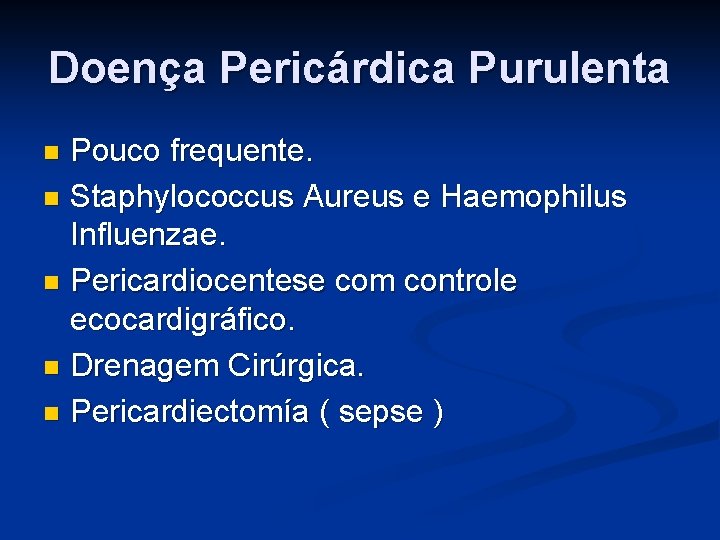 Doença Pericárdica Purulenta

• Pouco frequente.
• Staphylococcus Aureus e Haemophilus Influenzae.
• Pericardiocentese com controle ecocardigráfico.
• Drenagem Cirúrgica.
• Pericardiectomía ( sepse )